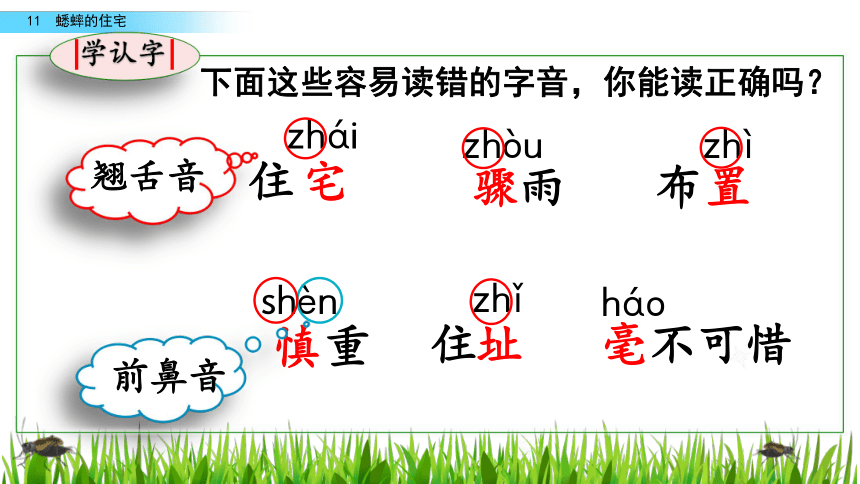 11 蟋蟀的住宅

学认字

下面这些容易读错的字音，你能读正确吗？

翘舌音

zhái
住宅

zhòu
骤雨

zhì
布置

前鼻音

shèn
慎重

zhǐ
住址

háo
毫不可惜